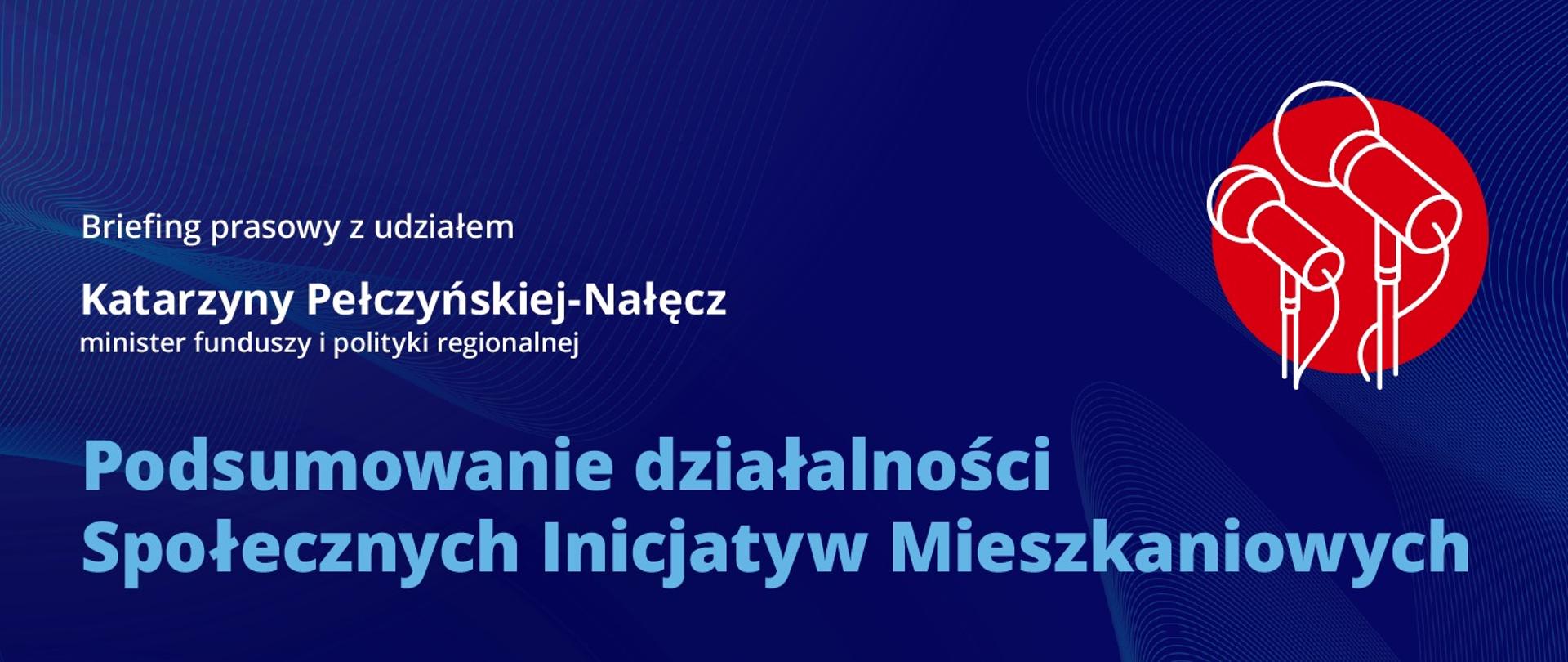 Briefing prasowy z udziałem

Katarzyny Pełczyńskiej-Nałęcz
minister funduszy i polityki regionalnej

Podsumowanie działalności Społecznych Inicjatyw Mieszkaniowych